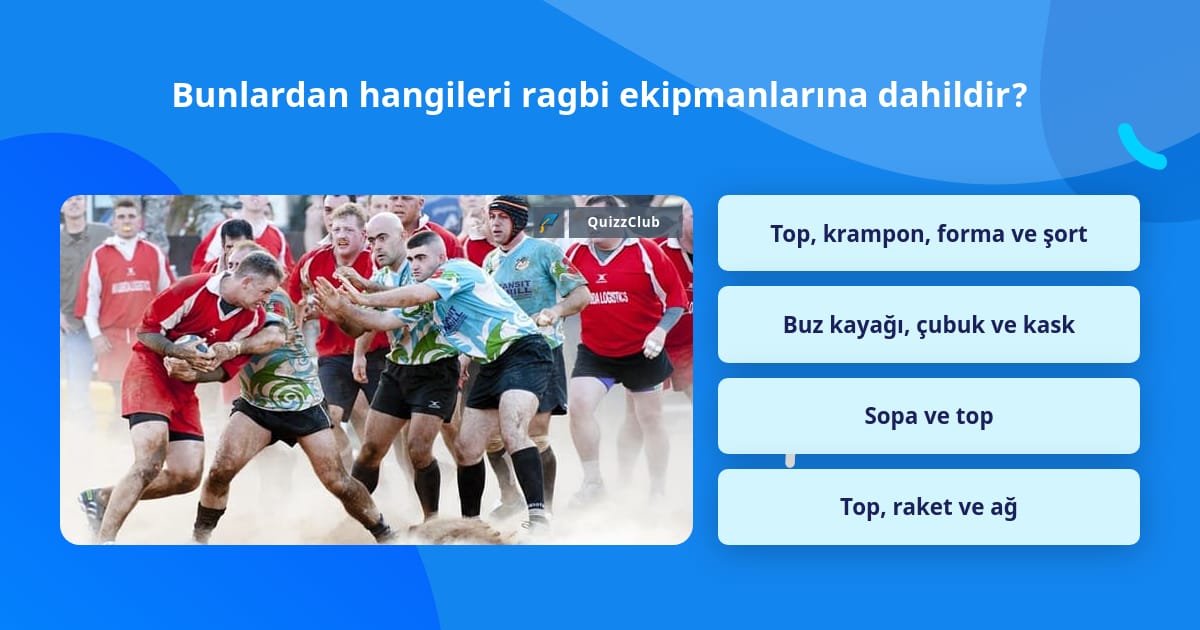 Bunlardan hangileri ragbi ekipmanlarına dahildir?

QuizzClub

Top, krampon, forma ve şort

Buz kayağı, çubuk ve kask

Sopa ve top

Top, raket ve ağ